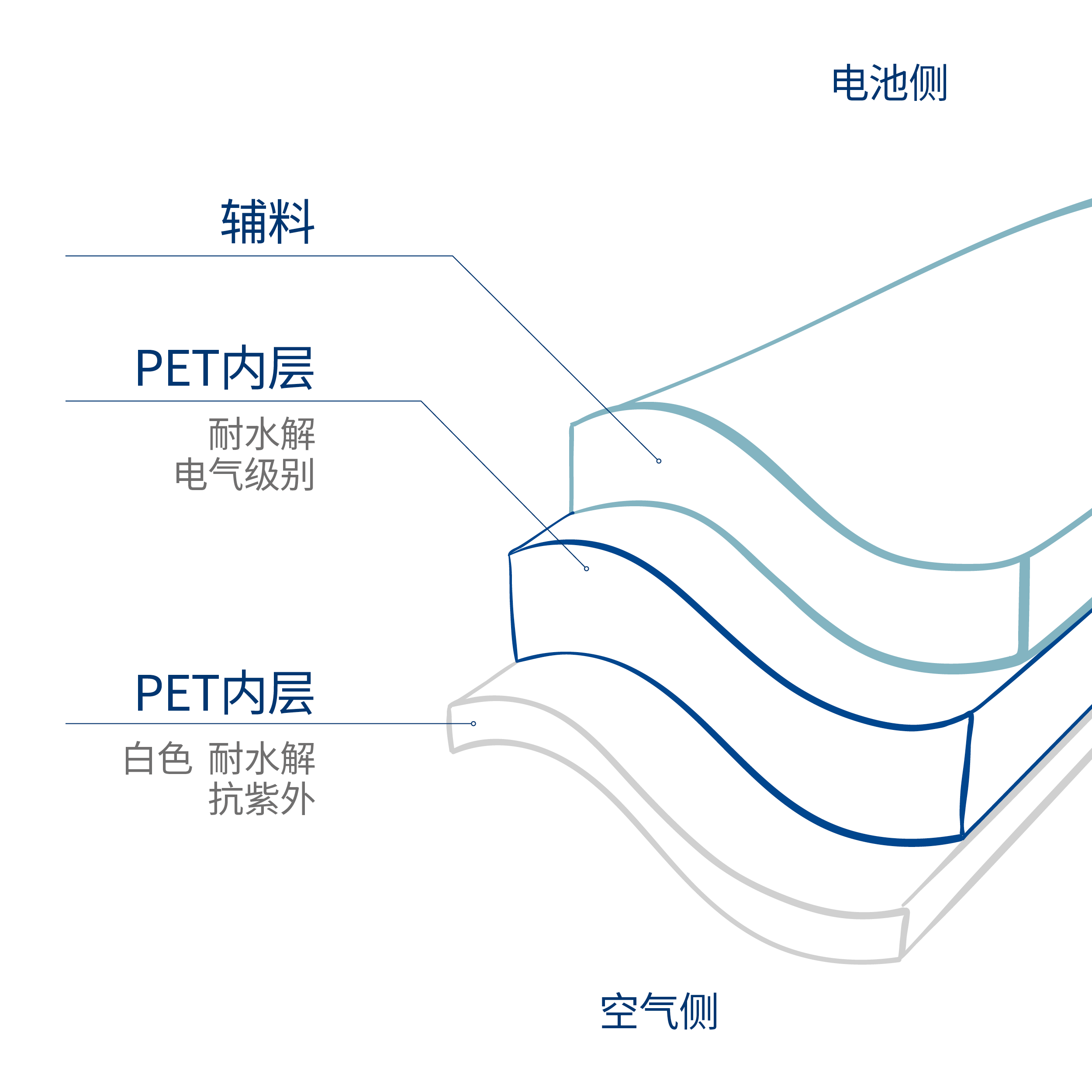 电池侧

辅料

PET内层
耐水解
电气级别

PET内层
白色 耐水解
抗紫外

空气侧